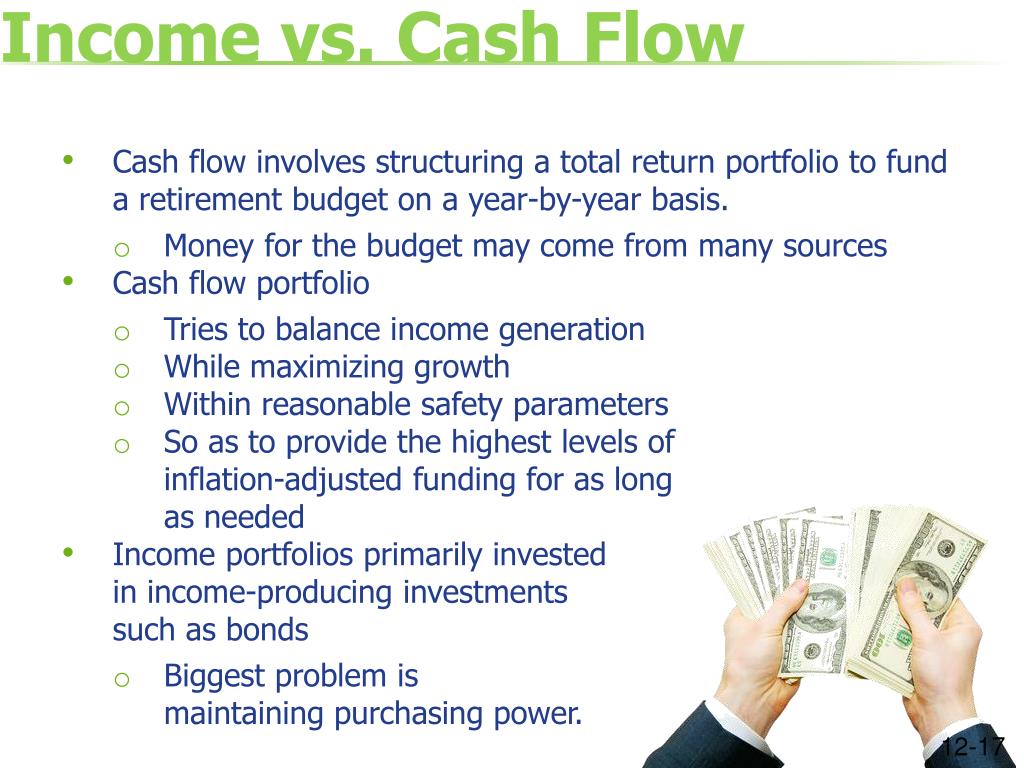 Income vs. Cash Flow

• Cash flow involves structuring a total return portfolio to fund a retirement budget on a year-by-year basis.
 o Money for the budget may come from many sources
• Cash flow portfolio
 o Tries to balance income generation
 o While maximizing growth
 o Within reasonable safety parameters
 o So as to provide the highest levels of inflation-adjusted funding for as long as needed
• Income portfolios primarily invested in income-producing investments such as bonds
 o Biggest problem is maintaining purchasing power.

12-17